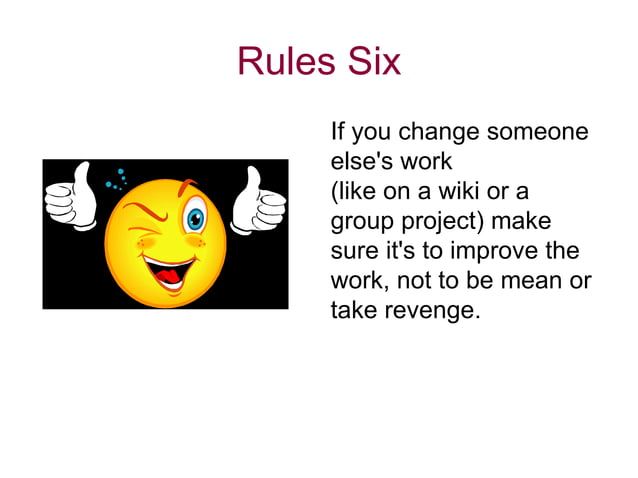 Rules Six

If you change someone else's work
(like on a wiki or a group project) make sure it's to improve the work, not to be mean or take revenge.